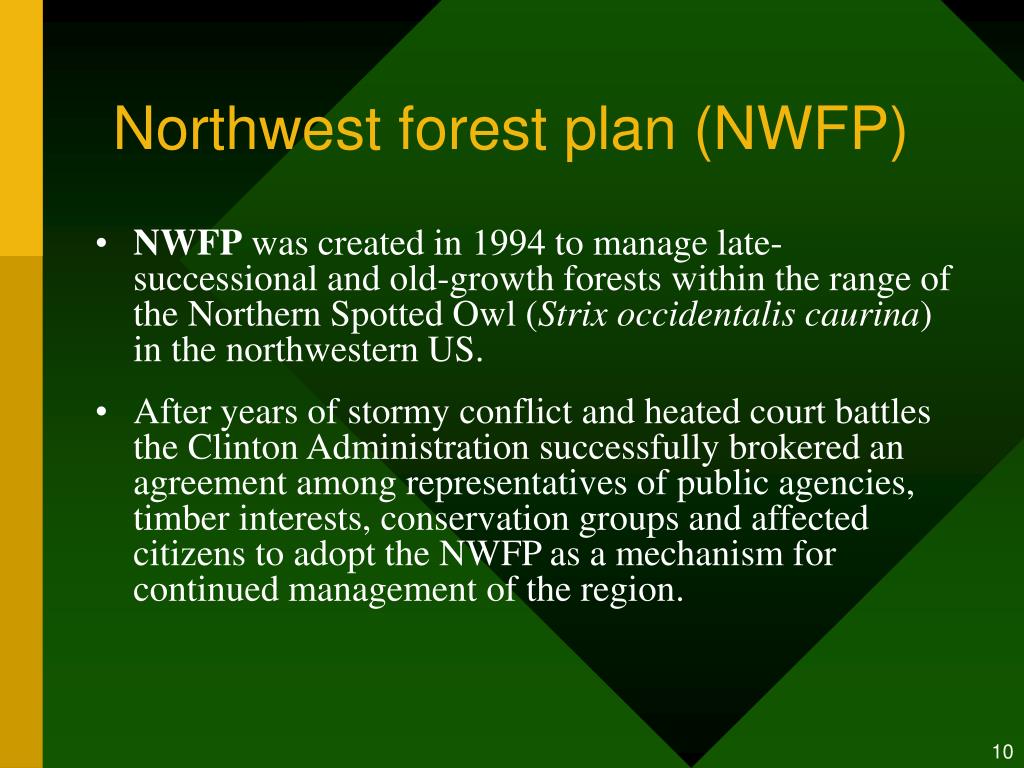 Northwest forest plan (NWFP)

• NWFP was created in 1994 to manage late-successional and old-growth forests within the range of the Northern Spotted Owl (Strix occidentalis caurina) in the northwestern US.

• After years of stormy conflict and heated court battles the Clinton Administration successfully brokered an agreement among representatives of public agencies, timber interests, conservation groups and affected citizens to adopt the NWFP as a mechanism for continued management of the region.

10